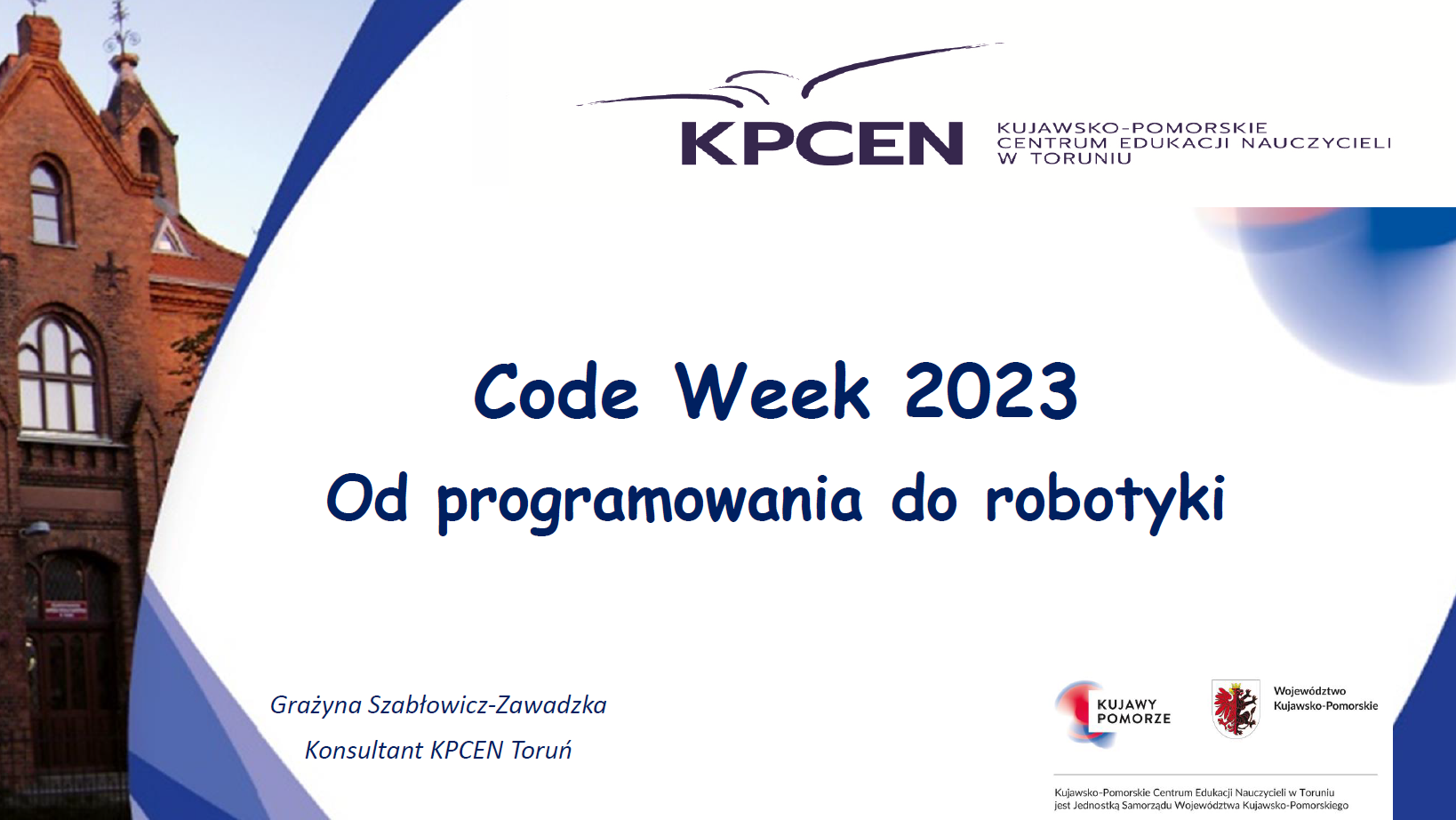 KPCEN KUJAWSKO-POMORSKIE CENTRUM EDUKACJI NAUCZYCIELI W TORUNIU

Code Week 2023

Od programowania do robotyki

Grażyna Szabłowicz-Zawadzka

Konsultant KPCEN Toruń

KUJAWY POMORZE

Województwo Kujawsko-Pomorskie

Kujawsko-Pomorskie Centrum Edukacji Nauczycieli w Toruniu jest Jednostką Samorządu Województwa Kujawsko-Pomorskiego